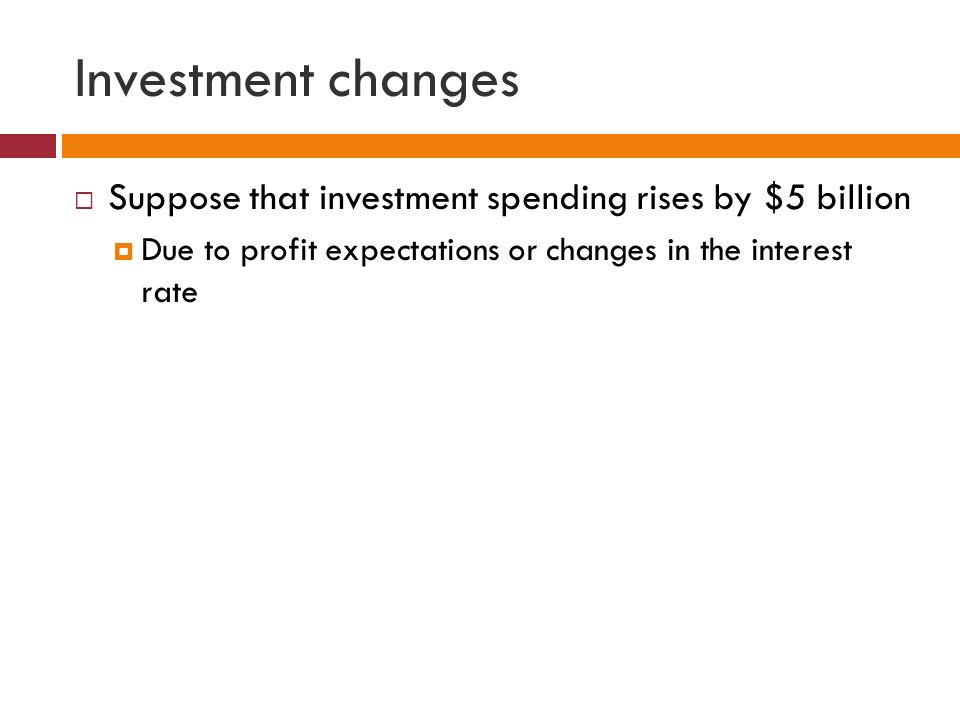 Investment changes

Suppose that investment spending rises by \$5 billion

Due to profit expectations or changes in the interest rate